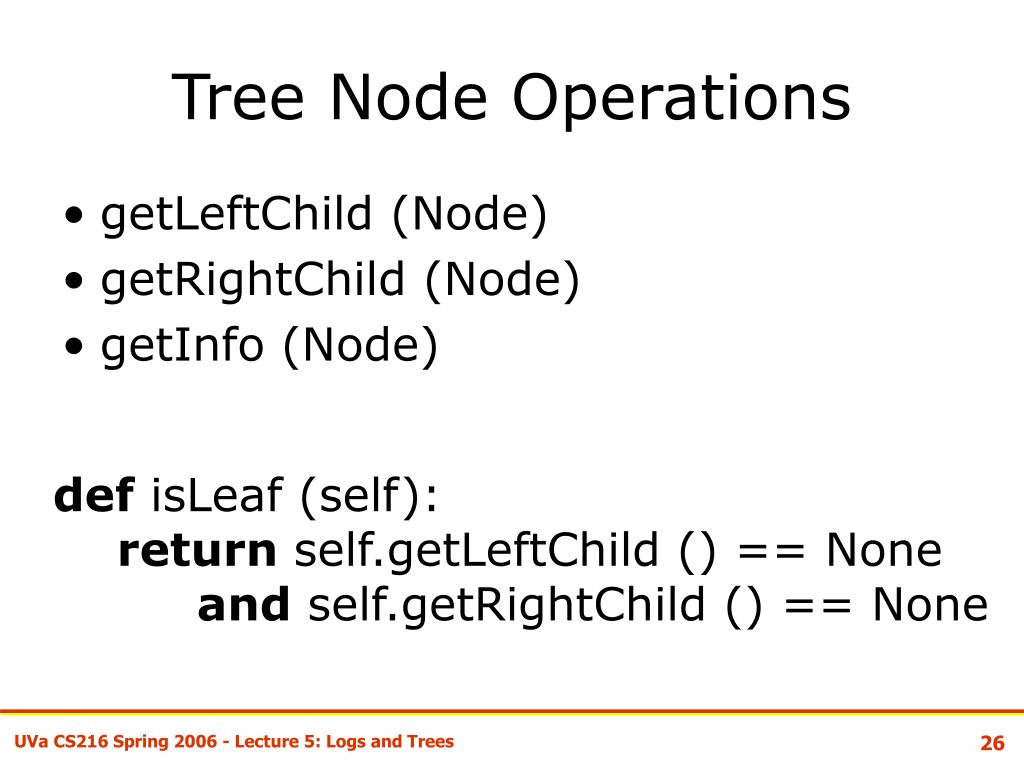 Tree Node Operations

• getLeftChild (Node)
• getRightChild (Node)
• getInfo (Node)

def isLeaf (self):
    return self.getLeftChild () == None
        and self.getRightChild () == None

UVa CS216 Spring 2006 - Lecture 5: Logs and Trees

26